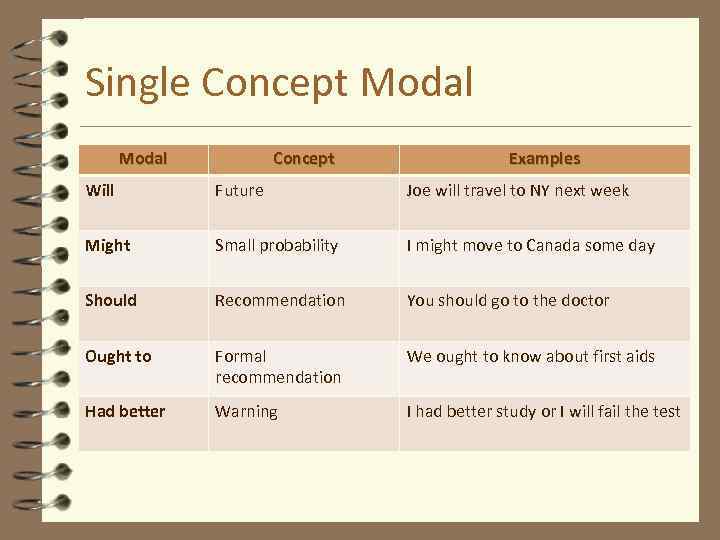 Single Concept Modal

| Modal | Concept | Examples |
|---|---|---|
| Will | Future | Joe will travel to NY next week |
| Might | Small probability | I might move to Canada some day |
| Should | Recommendation | You should go to the doctor |
| Ought to | Formal recommendation | We ought to know about first aids |
| Had better | Warning | I had better study or I will fail the test |